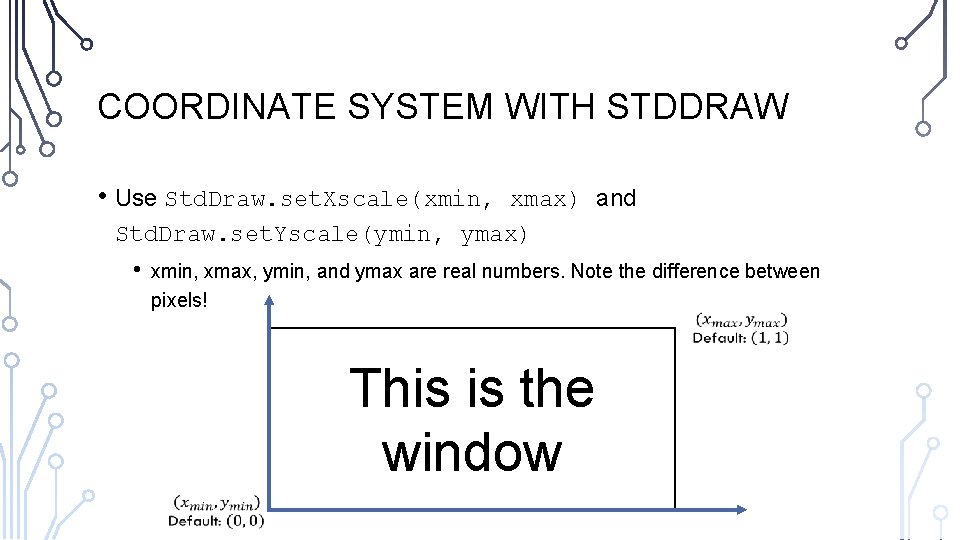 COORDINATE SYSTEM WITH STDDRAW

• Use StdDraw.setXscale(xmin, xmax) and StdDraw.setYscale(ymin, ymax)

• xmin, xmax, ymin, and ymax are real numbers. Note the difference between pixels!

$(x_{max}, y_{max})$
Default: $(1, 1)$

This is the window

$(x_{min}, y_{min})$
Default: $(0, 0)$